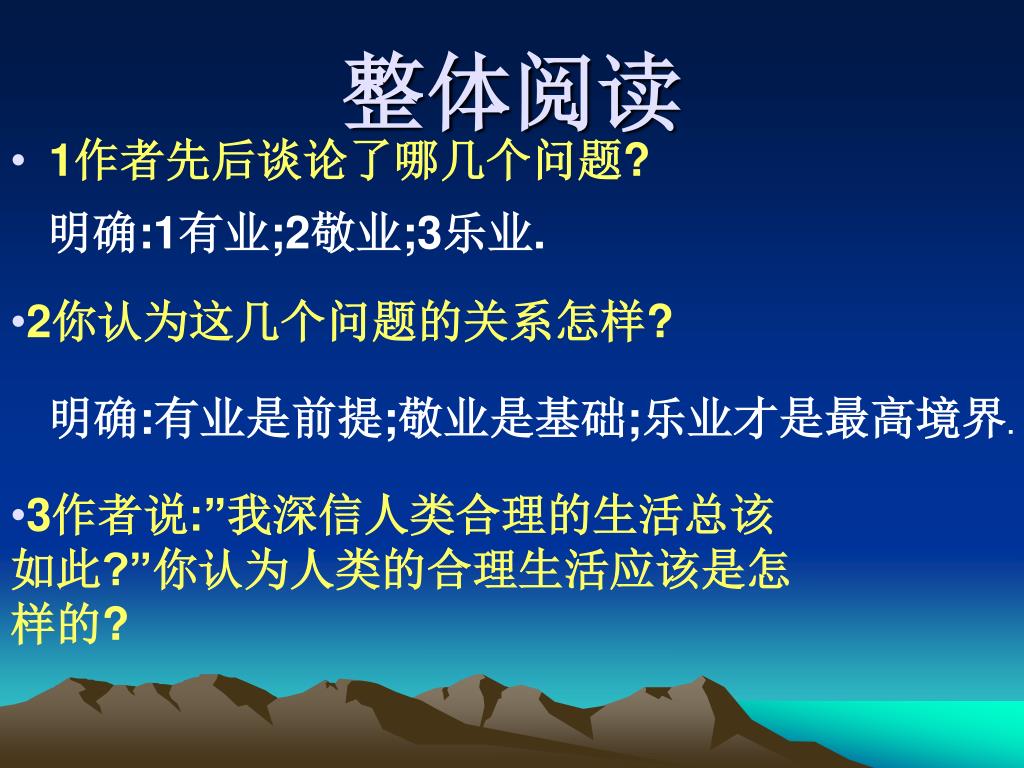 整体阅读

• 1作者先后谈论了哪几个问题?

明确:1有业;2敬业;3乐业.

•2你认为这几个问题的关系怎样?

明确:有业是前提;敬业是基础;乐业才是最高境界.

•3作者说:”我深信人类合理的生活总该如此?”你认为人类的合理生活应该是怎样的?